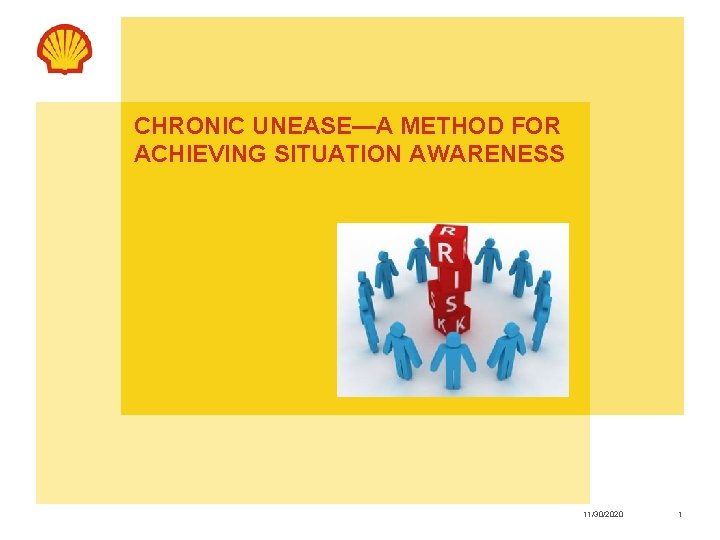 CHRONIC UNEASE—A METHOD FOR ACHIEVING SITUATION AWARENESS

R
I
S
K

11/30/2020

1